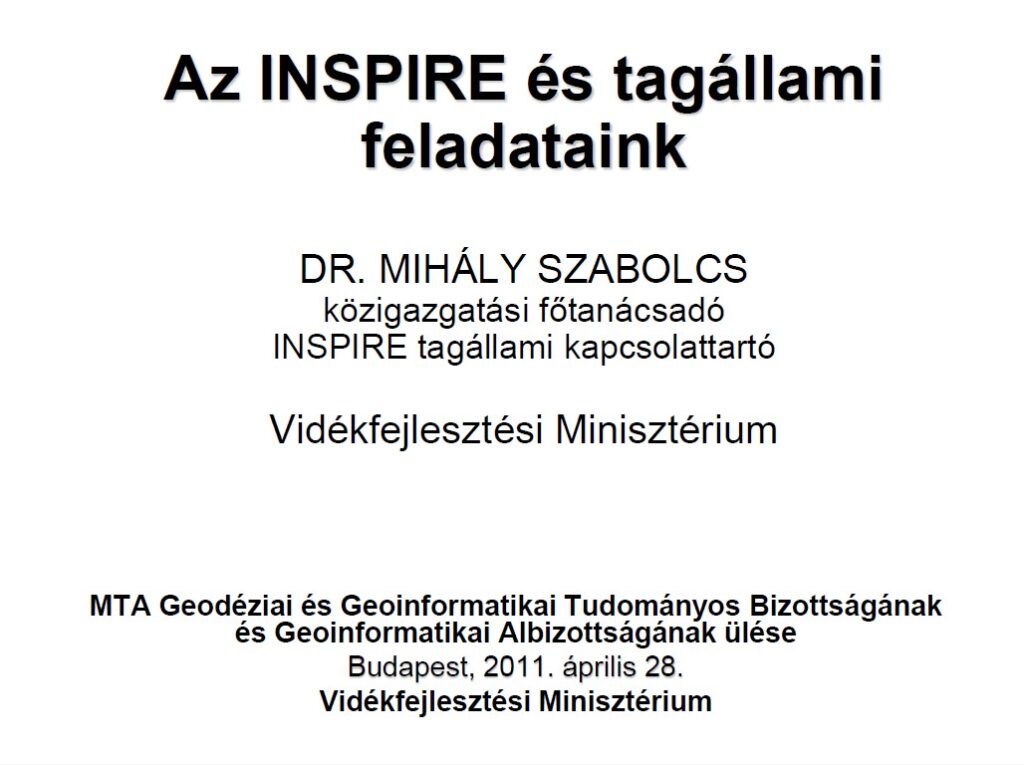 Az INSPIRE és tagállami feladataink

DR. MIHÁLY SZABOLCS
közigazgatási főtanácsadó
INSPIRE tagállami kapcsolattartó

Vidékfejlesztési Minisztérium

MTA Geodéziai és Geoinformatikai Tudományos Bizottságának és Geoinformatikai Albizottságának ülése
Budapest, 2011. április 28.
Vidékfejlesztési Minisztérium